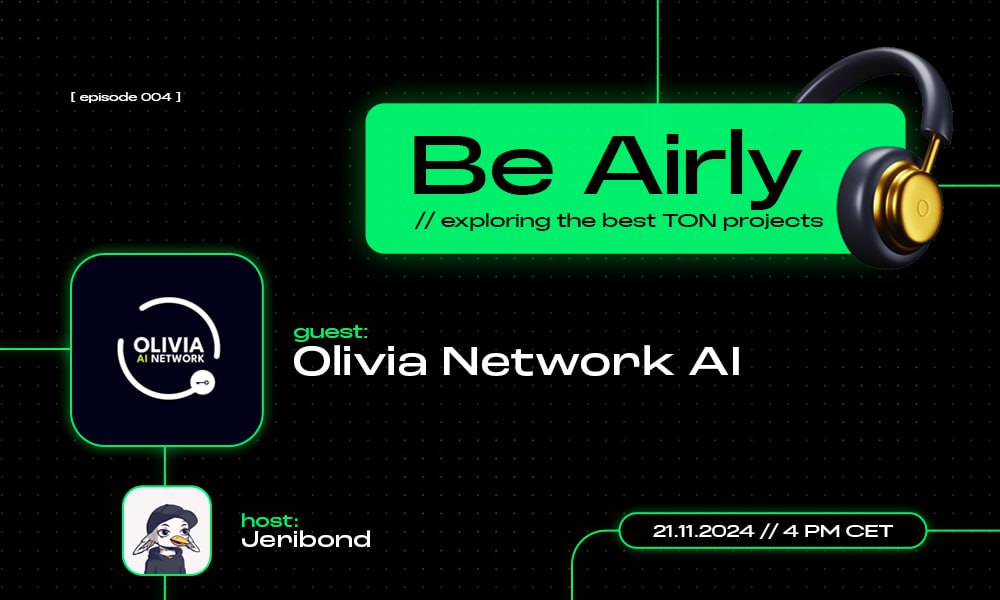 [ episode 004 ]

Be Airly
// exploring the best TON projects

OLIVIA
AI NETWORK

guest:
Olivia Network AI

host:
Jeribond

21.11.2024 // 4 PM CET